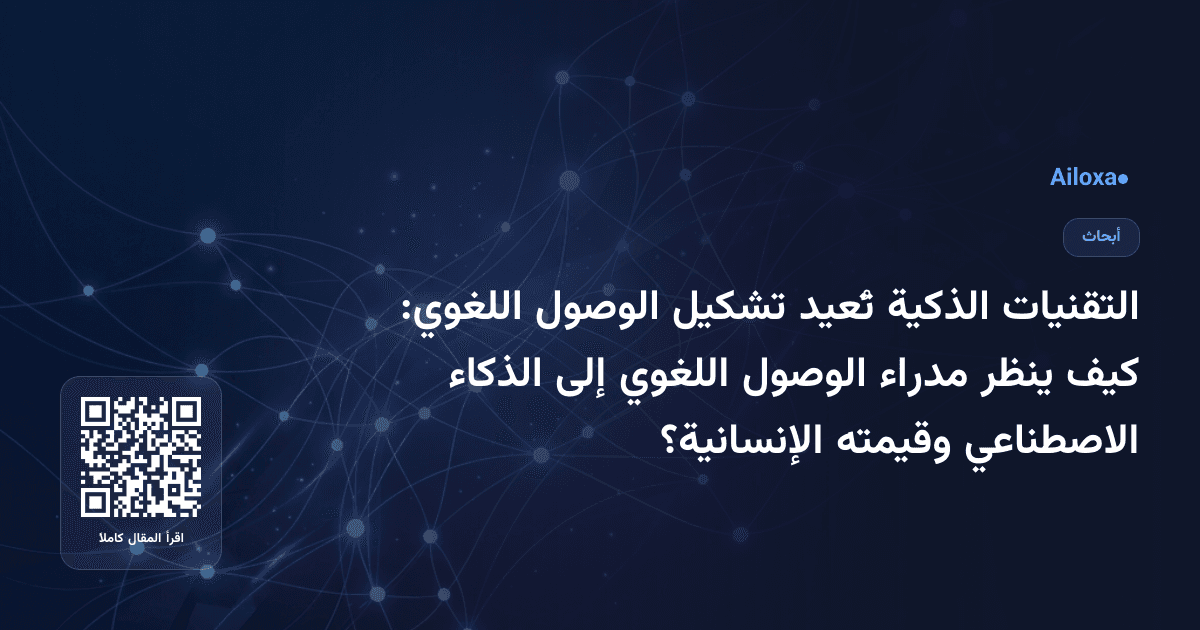 Ailoxa

أبحاث

التقنيات الذكية تُعيد تشكيل الوصول اللغوي: كيف ينظر مدراء الوصول اللغوي إلى الذكاء الاصطناعي وقيمته الإنسانية؟

اقرأ المقال كاملا